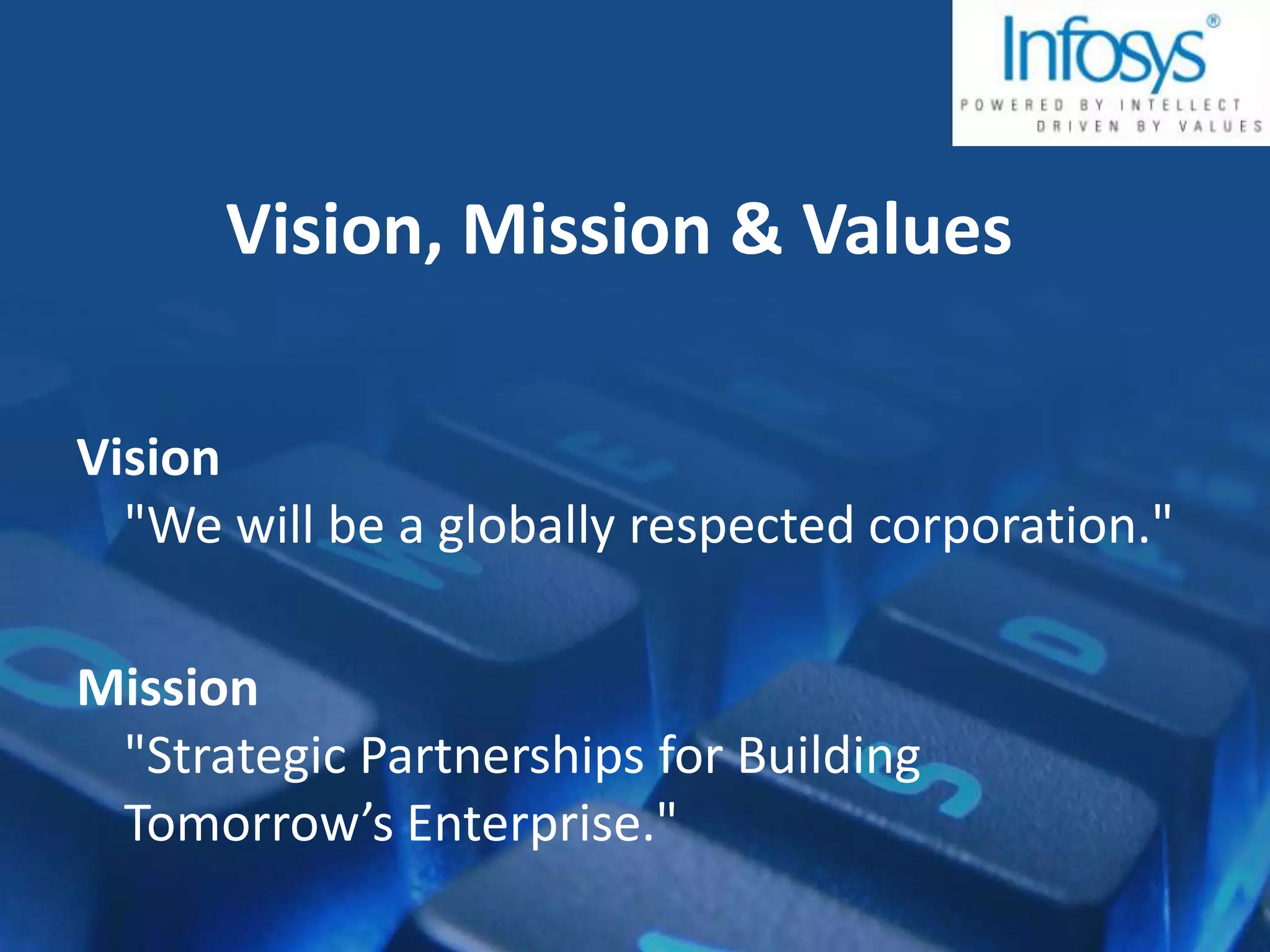 Infosys®
POWERED BY INTELLECT
DRIVEN BY VALUES

Vision, Mission & Values

Vision
"We will be a globally respected corporation."

Mission
"Strategic Partnerships for Building Tomorrow’s Enterprise."